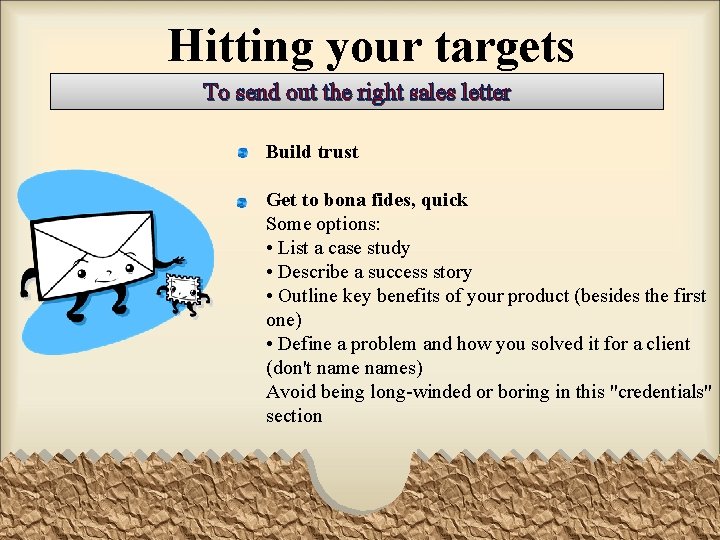 Hitting your targets

To send out the right sales letter

Build trust

Get to bona fides, quick
Some options:
• List a case study
• Describe a success story
• Outline key benefits of your product (besides the first one)
• Define a problem and how you solved it for a client (don't name names)
Avoid being long-winded or boring in this "credentials" section